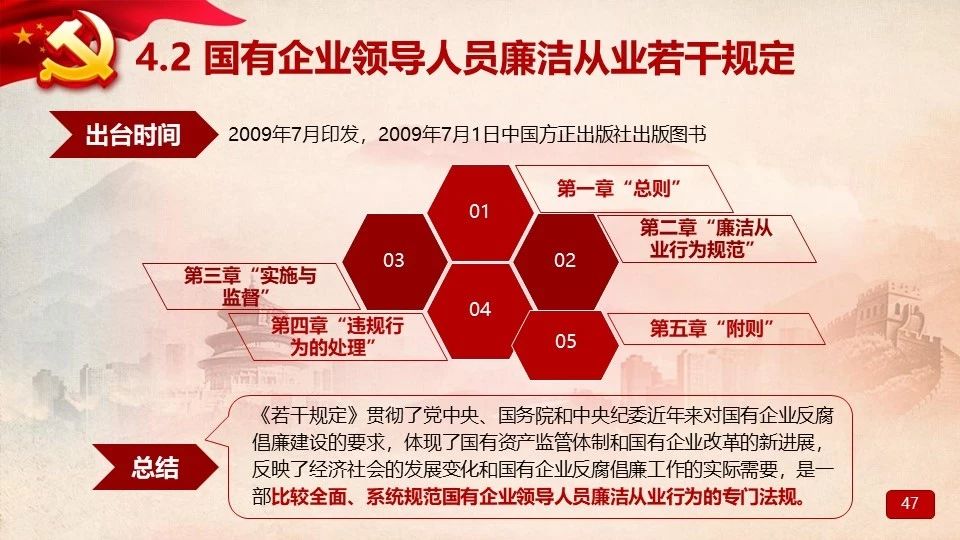 4.2 国有企业领导人员廉洁从业若干规定

出台时间

2009年7月印发，2009年7月1日中国方正出版社出版图书

01

第一章“总则”

02

第二章“廉洁从业行为规范”

03

第三章“实施与监督”

04

第四章“违规行为的处理”

05

第五章“附则”

总结

《若干规定》贯彻了党中央、国务院和中央纪委近年来对国有企业反腐倡廉建设的要求，体现了国有资产监管体制和国有企业改革的新进展，反映了经济社会的发展变化和国有企业反腐倡廉工作的实际需要，是一部比较全面、系统规范国有企业领导人员廉洁从业行为的专门法规。

47